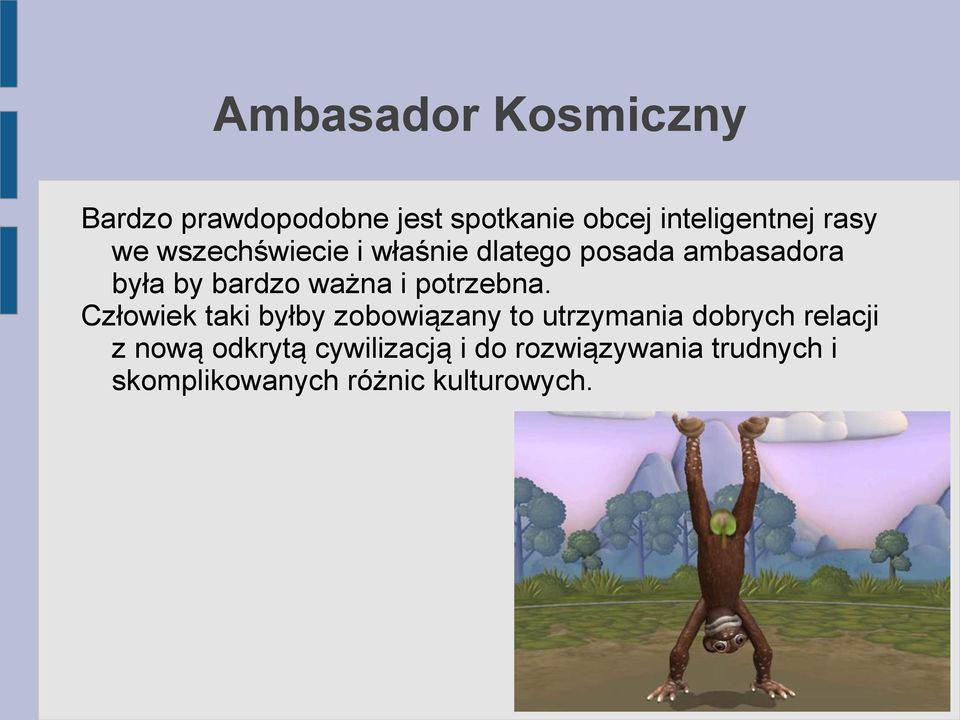 Ambasador Kosmiczny

Bardzo prawdopodobne jest spotkanie obcej inteligentnej rasy we wszechświecie i właśnie dlatego posada ambasadora była by bardzo ważna i potrzebna.

Człowiek taki byłby zobowiązany to utrzymania dobrych relacji z nową odkrytą cywilizacją i do rozwiązywania trudnych i skomplikowanych różnic kulturowych.